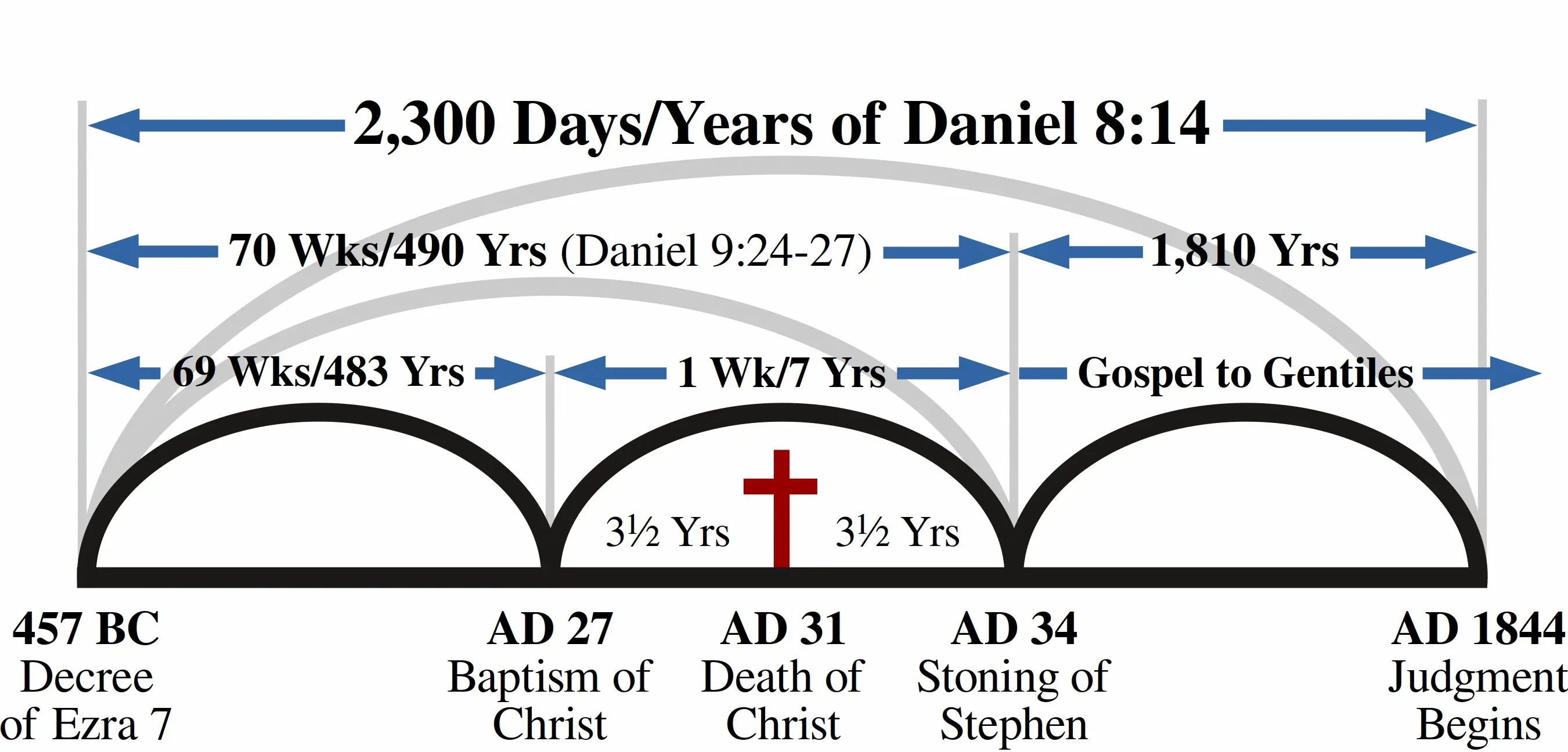 2,300 Days/Years of Daniel 8:14

70 Wks/490 Yrs (Daniel 9:24-27)

1,810 Yrs

69 Wks/483 Yrs

1 Wk/7 Yrs

Gospel to Gentiles

3½ Yrs

3½ Yrs

457 BC
Decree of Ezra 7

AD 27
Baptism of Christ

AD 31
Death of Christ

AD 34
Stoning of Stephen

AD 1844
Judgment Begins